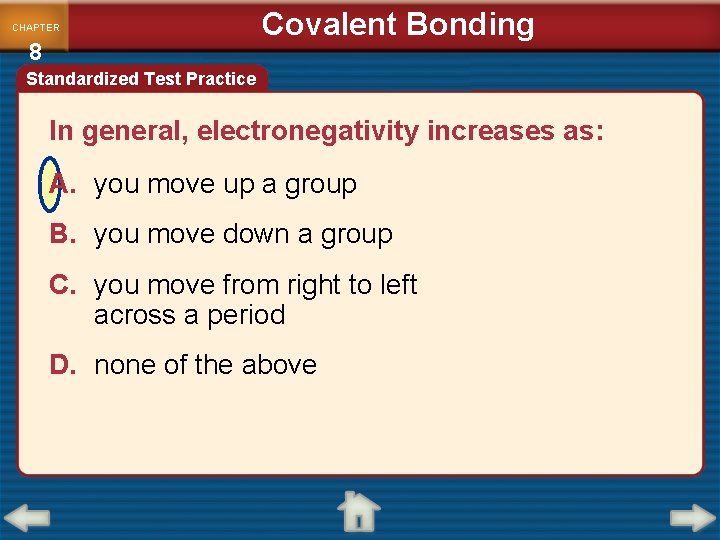 CHAPTER 8

Covalent Bonding

Standardized Test Practice

In general, electronegativity increases as:

A. you move up a group

B. you move down a group

C. you move from right to left across a period

D. none of the above